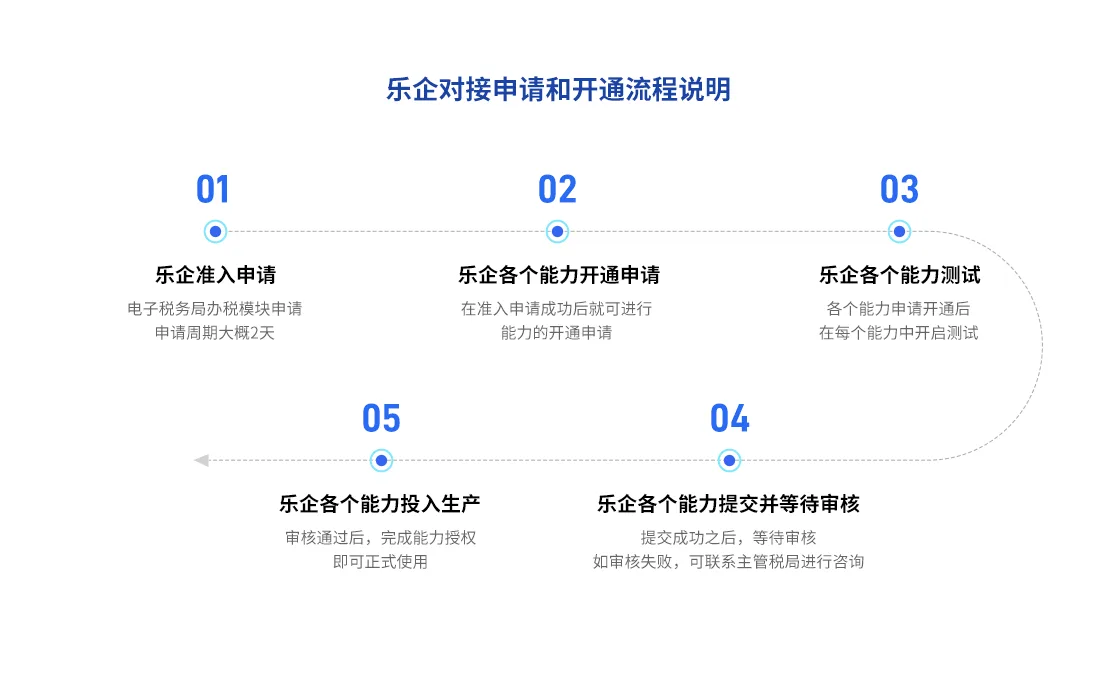 乐企对接申请和开通流程说明

01

乐企准入申请

电子税务局办税模块申请
申请周期大概2天

02

乐企各个能力开通申请

在准入申请成功后就可进行
能力的开通申请

03

乐企各个能力测试

各个能力申请开通后
在每个能力中开启测试

04

乐企各个能力提交并等待审核

提交成功之后，等待审核
如审核失败，可联系主管税局进行咨询

05

乐企各个能力投入生产

审核通过后，完成能力授权
即可正式使用